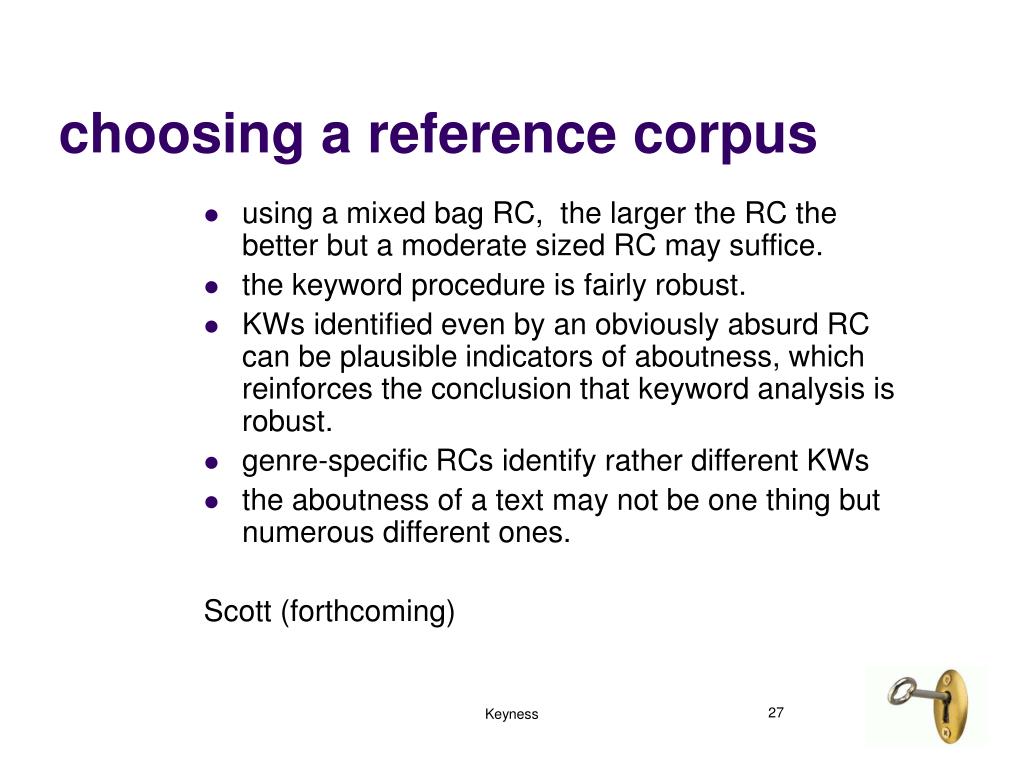 choosing a reference corpus

- using a mixed bag RC, the larger the RC the better but a moderate sized RC may suffice.
- the keyword procedure is fairly robust.
- KWs identified even by an obviously absurd RC can be plausible indicators of aboutness, which reinforces the conclusion that keyword analysis is robust.
- genre-specific RCs identify rather different KWs
- the aboutness of a text may not be one thing but numerous different ones.

Scott (forthcoming)

Keyness

27